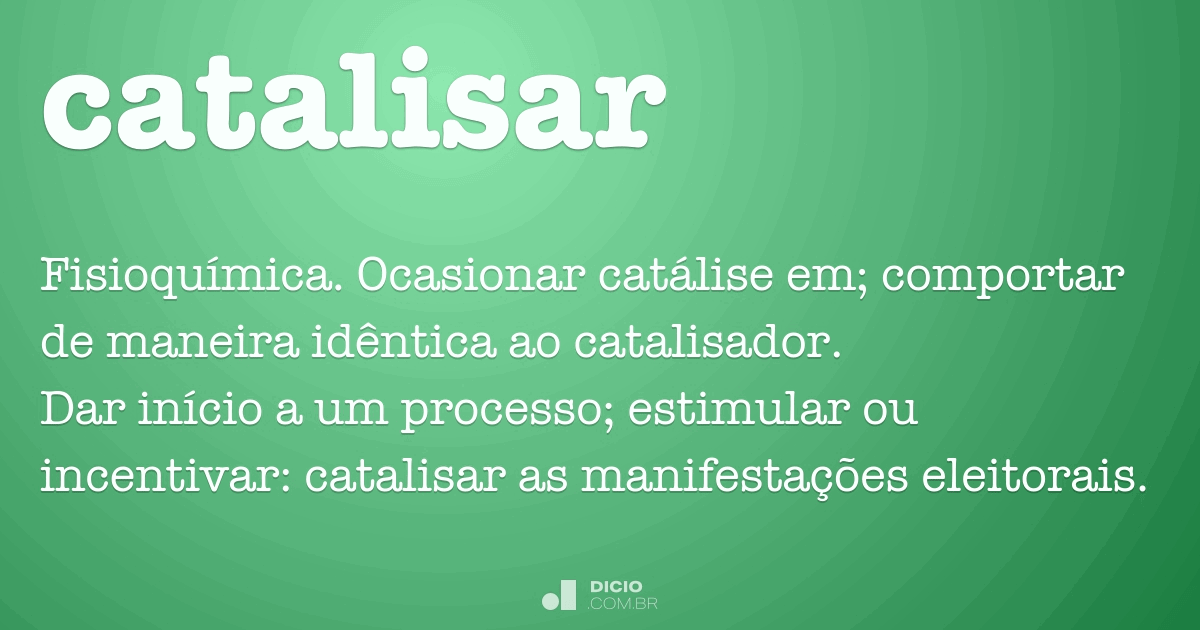 catalisar

Fisioquímica. Ocasionar catálise em; comportar de maneira idêntica ao catalisador.
Dar início a um processo; estimular ou incentivar: catalisar as manifestações eleitorais.

DICIO
.COM.BR